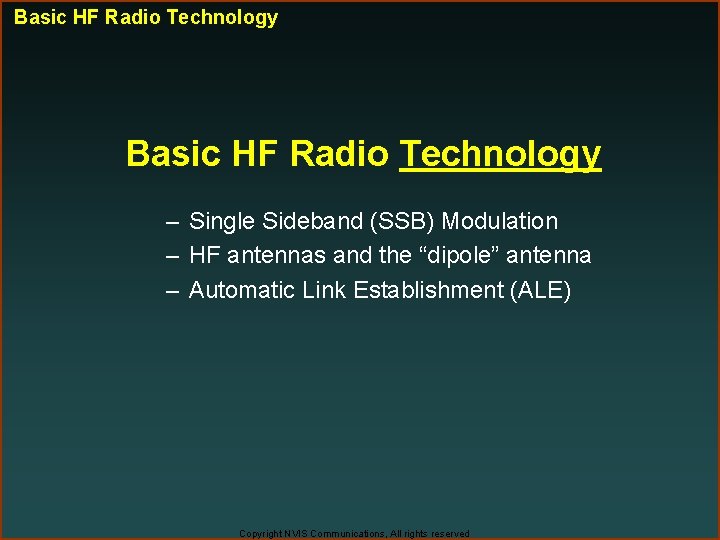 Basic HF Radio Technology

Basic HF Radio Technology

– Single Sideband (SSB) Modulation
– HF antennas and the “dipole” antenna
– Automatic Link Establishment (ALE)

Copyright NVIS Communications, All rights reserved